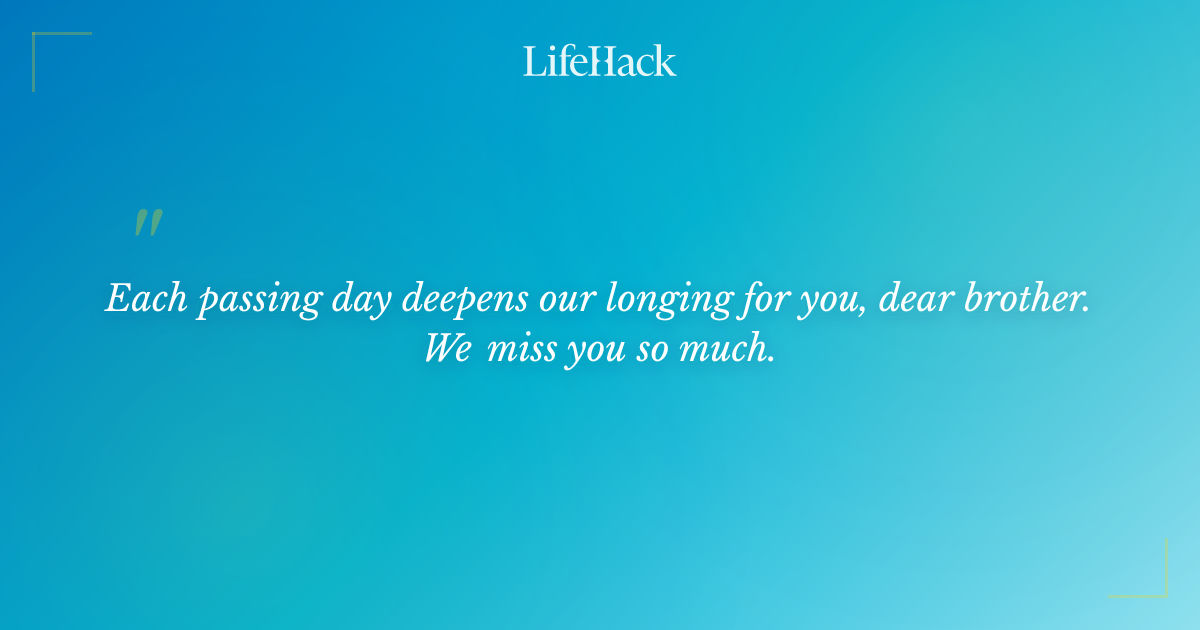 LifeHack

"

Each passing day deepens our longing for you, dear brother. We miss you so much.